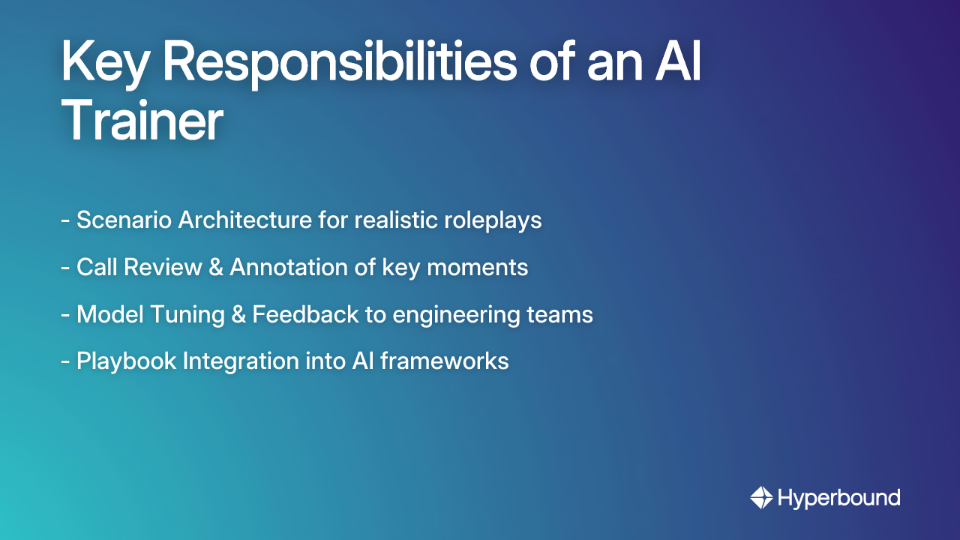 Key Responsibilities of an AI Trainer

- Scenario Architecture for realistic roleplays

- Call Review & Annotation of key moments

- Model Tuning & Feedback to engineering teams

- Playbook Integration into AI frameworks

Hyperbound